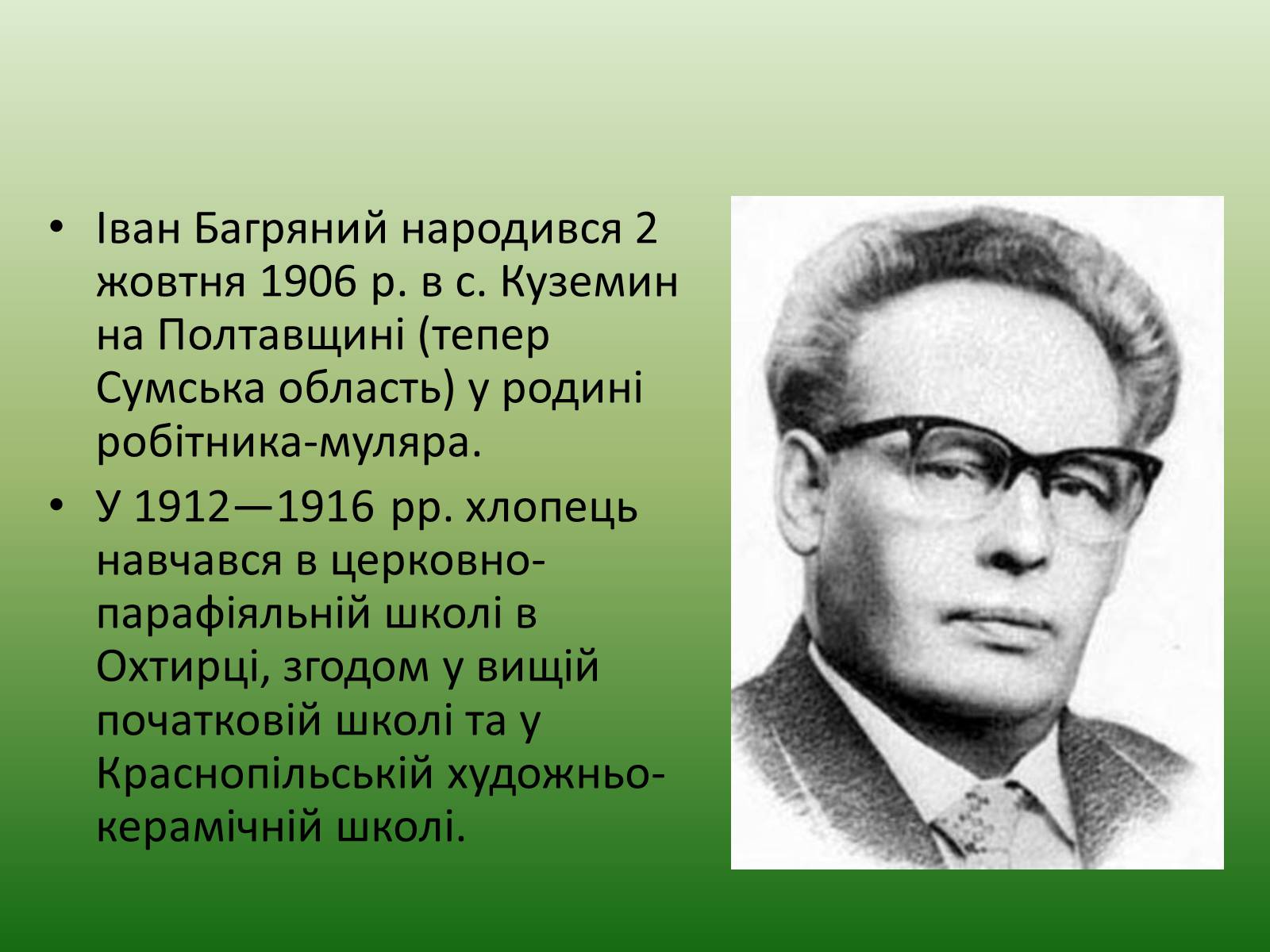 • Іван Багряний народився 2 жовтня 1906 р. в с. Куземин на Полтавщині (тепер Сумська область) у родині робітника-муляра.

• У 1912—1916 рр. хлопець навчався в церковно-парафіяльній школі в Охтирці, згодом у вищій початковій школі та у Краснопільській художньо-керамічній школі.